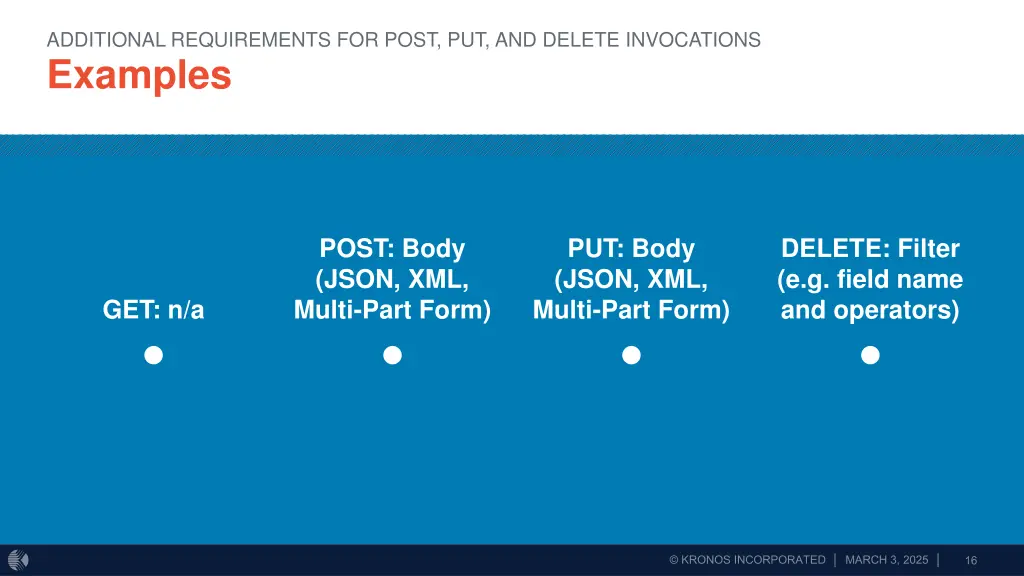 ADDITIONAL REQUIREMENTS FOR POST, PUT, AND DELETE INVOCATIONS

Examples

GET: n/a

POST: Body (JSON, XML, Multi-Part Form)

PUT: Body (JSON, XML, Multi-Part Form)

DELETE: Filter (e.g. field name and operators)

© KRONOS INCORPORATED | MARCH 3, 2025 | 16